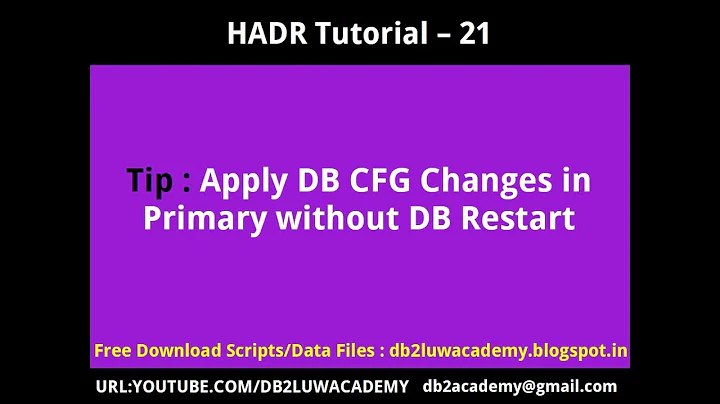 HADR Tutorial – 21

Tip : Apply DB CFG Changes in Primary without DB Restart

Free Download Scripts/Data Files : db2luwacademy.blogspot.in

URL:YOUTUBE.COM/DB2LUWACADEMY db2academy@gmail.com